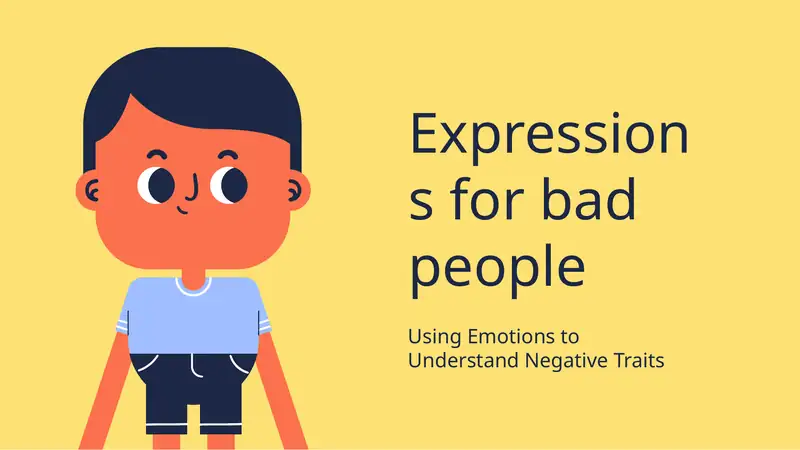 Expressions for bad people

Using Emotions to Understand Negative Traits